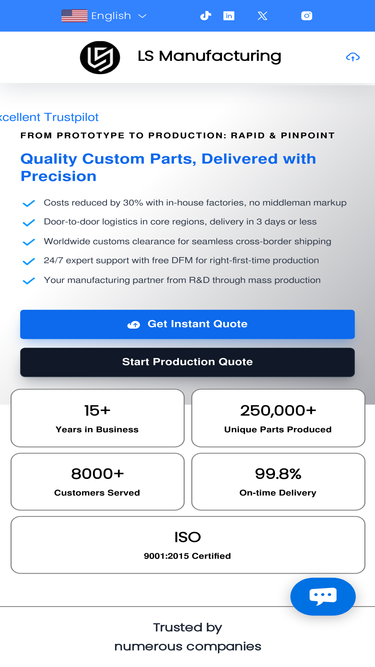 English

LS Manufacturing

xcellent Trustpilot

FROM PROTOTYPE TO PRODUCTION: RAPID & PINPOINT

Quality Custom Parts, Delivered with Precision

Costs reduced by 30% with in-house factories, no middleman markup

Door-to-door logistics in core regions, delivery in 3 days or less

Worldwide customs clearance for seamless cross-border shipping

24/7 expert support with free DFM for right-first-time production

Your manufacturing partner from R&D through mass production

Get Instant Quote

Start Production Quote

15+
Years in Business

250,000+
Unique Parts Produced

8000+
Customers Served

99.8%
On-time Delivery

ISO
9001:2015 Certified

Trusted by numerous companies